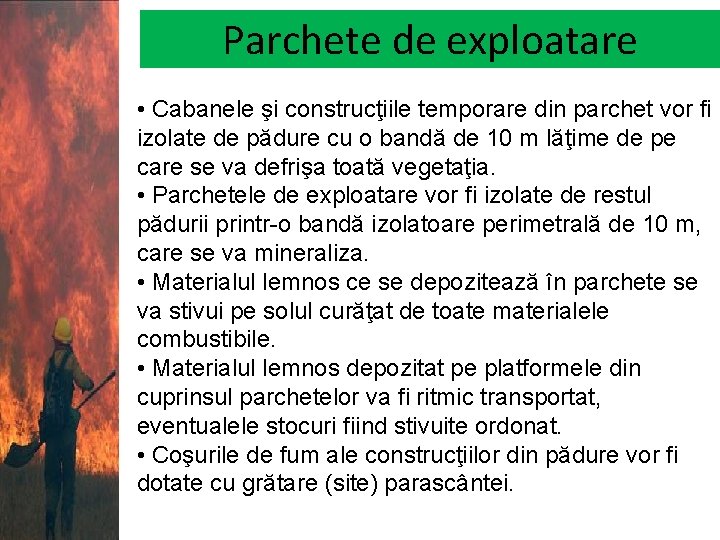 Parchete de exploatare

• Cabanele şi construcţiile temporare din parchet vor fi izolate de pădure cu o bandă de 10 m lăţime de pe care se va defrişa toată vegetaţia.
• Parchetele de exploatare vor fi izolate de restul pădurii printr-o bandă izolatoare perimetrală de 10 m, care se va mineraliza.
• Materialul lemnos ce se depozitează în parchete se va stivui pe solul curăţat de toate materialele combustibile.
• Materialul lemnos depozitat pe platformele din cuprinsul parchetelor va fi ritmic transportat, eventualele stocuri fiind stivuite ordonat.
• Coşurile de fum ale construcţiilor din pădure vor fi dotate cu grătare (site) parascântei.